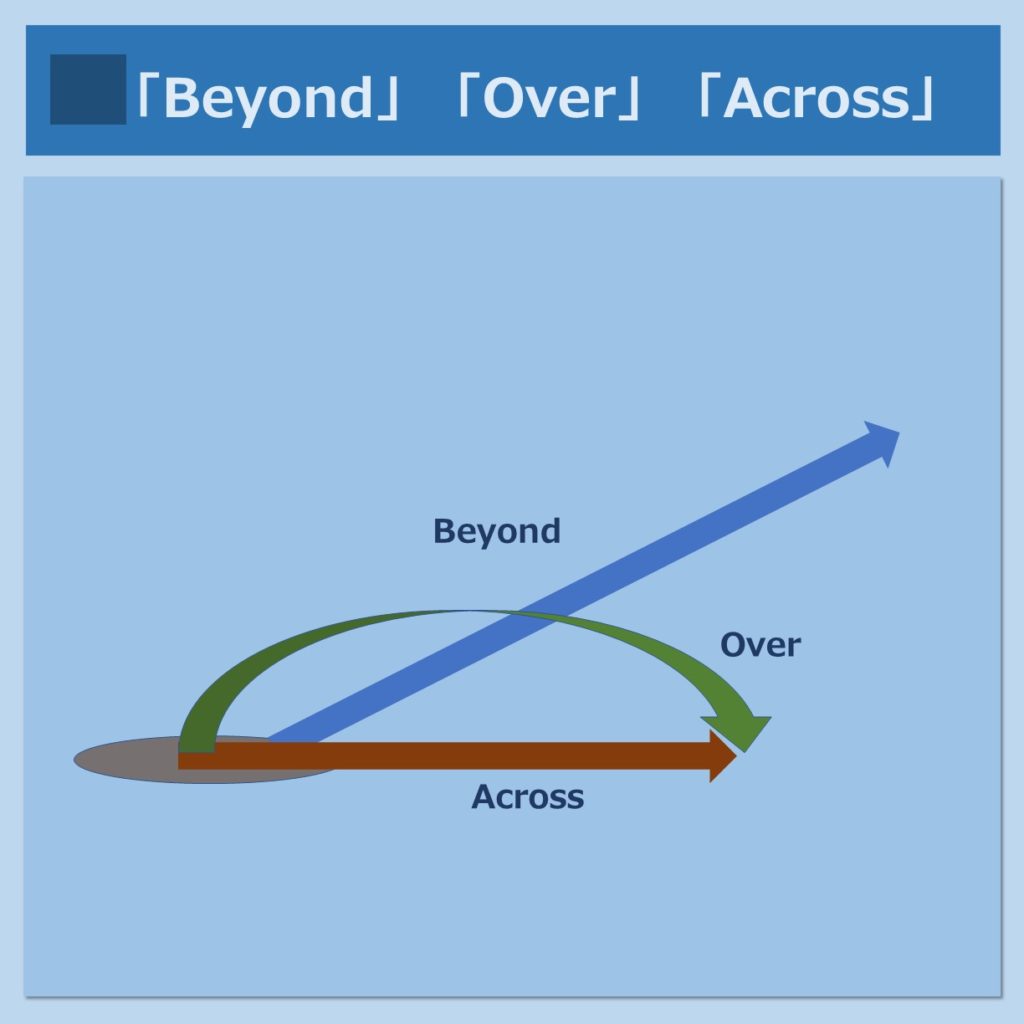 「Beyond」「Over」「Across」

Beyond

Over

Across